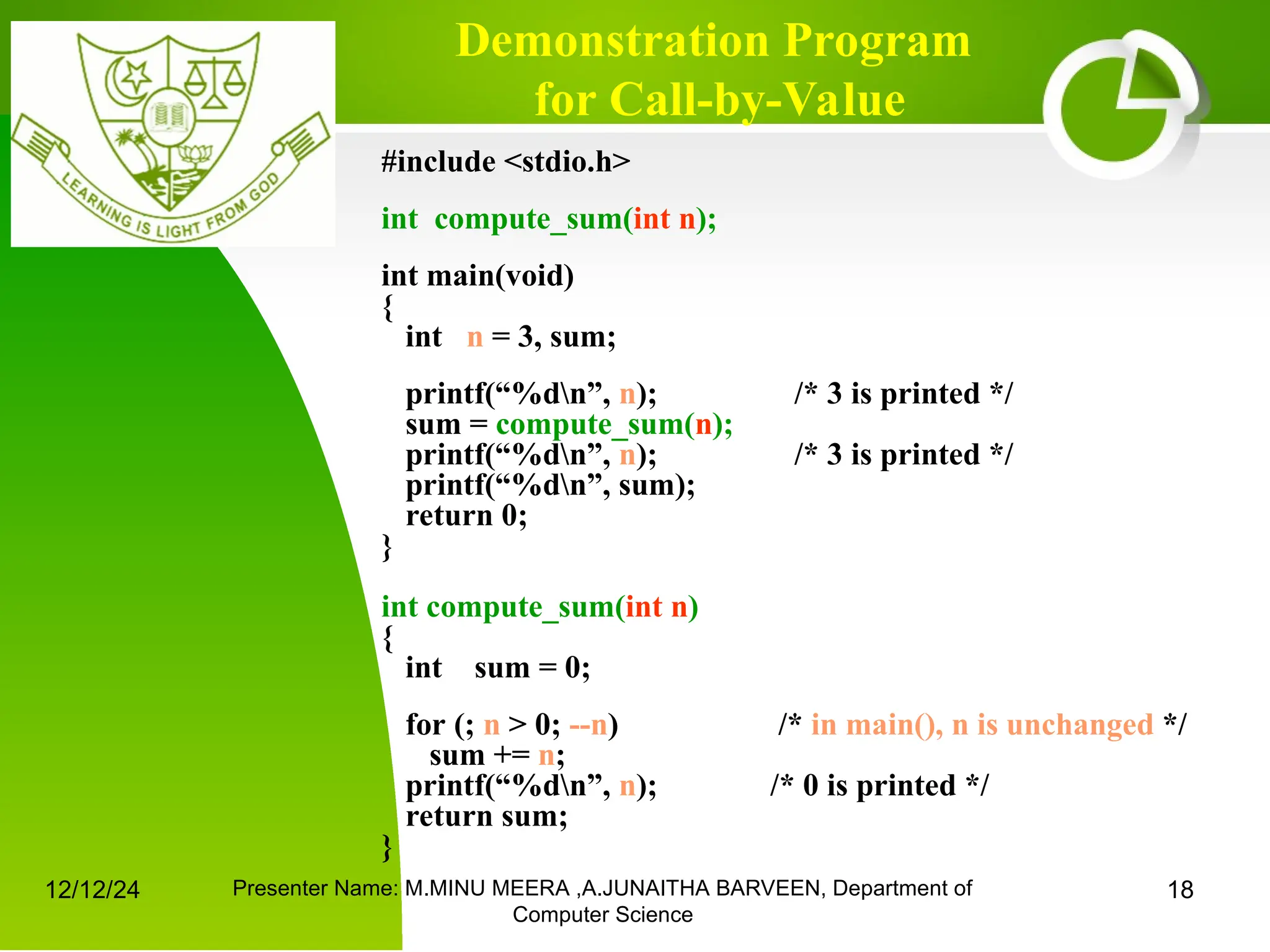 LEARNING IS LIGHT FROM GOD

Demonstration Program for Call-by-Value

#include <stdio.h>

int compute_sum(int n);

int main(void)
{
int n = 3, sum;

printf(“%d\n”, n); /* 3 is printed */
sum = compute_sum(n);
printf(“%d\n”, n); /* 3 is printed */
printf(“%d\n”, sum);
return 0;
}

int compute_sum(int n)
{
int sum = 0;

for (; n > 0; --n) /* in main(), n is unchanged */
sum += n;
printf(“%d\n”, n); /* 0 is printed */
return sum;
}

12/12/24

Presenter Name: M.MINU MEERA ,A.JUNAITHA BARVEEN, Department of Computer Science

18